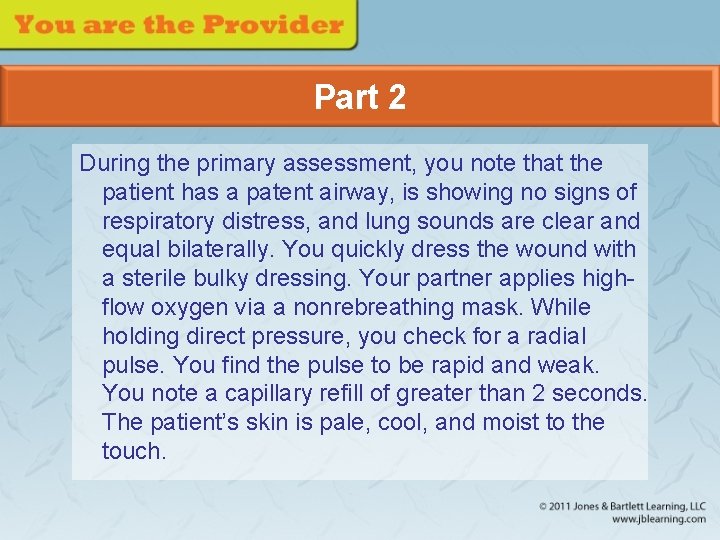 You are the Provider

Part 2

During the primary assessment, you note that the patient has a patent airway, is showing no signs of respiratory distress, and lung sounds are clear and equal bilaterally. You quickly dress the wound with a sterile bulky dressing. Your partner applies high-flow oxygen via a nonrebreathing mask. While holding direct pressure, you check for a radial pulse. You find the pulse to be rapid and weak. You note a capillary refill of greater than 2 seconds. The patient's skin is pale, cool, and moist to the touch.

© 2011 Jones & Bartlett Learning, LLC
www.jblearning.com